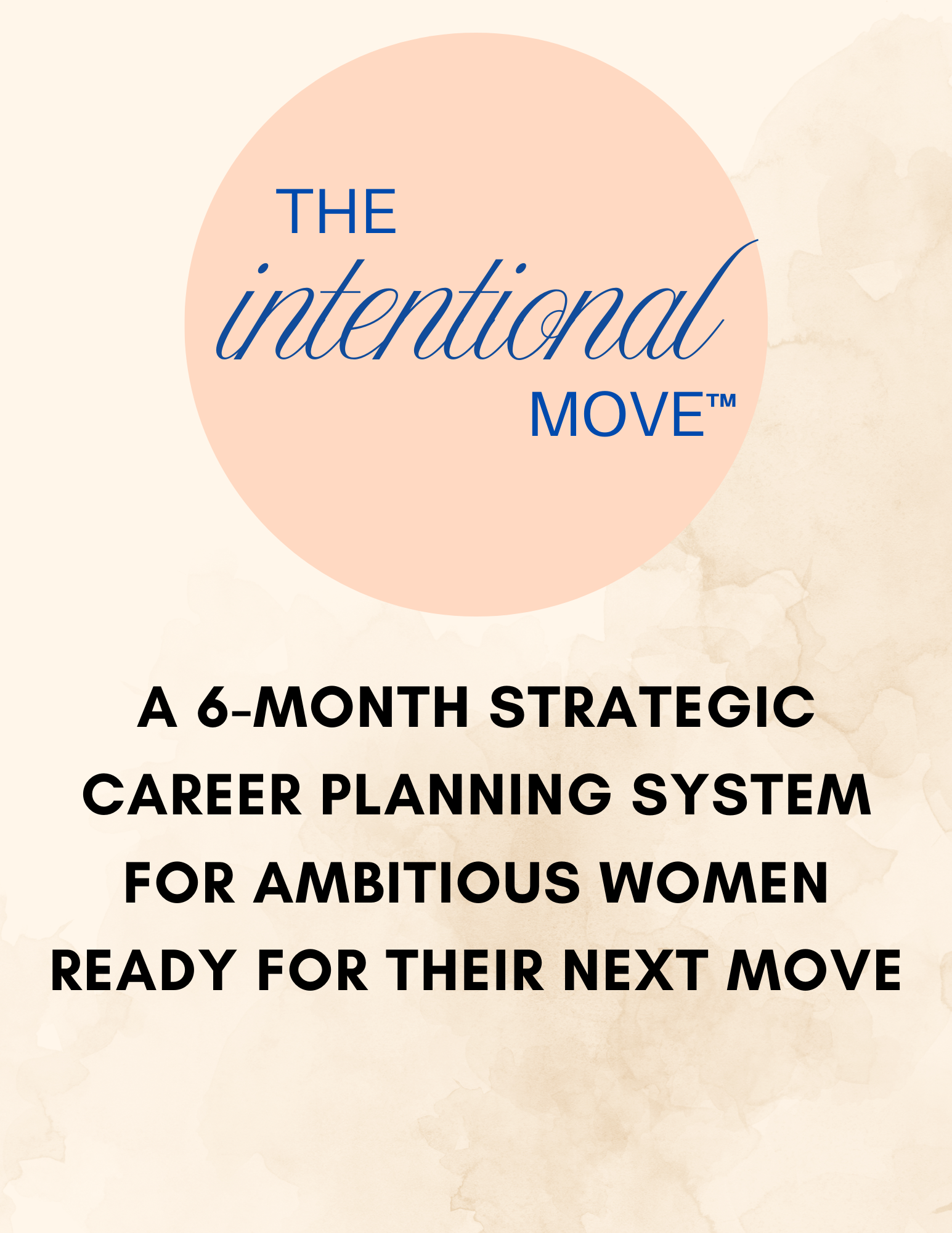 THE
intentional
MOVE™

A 6-MONTH STRATEGIC CAREER PLANNING SYSTEM FOR AMBITIOUS WOMEN READY FOR THEIR NEXT MOVE